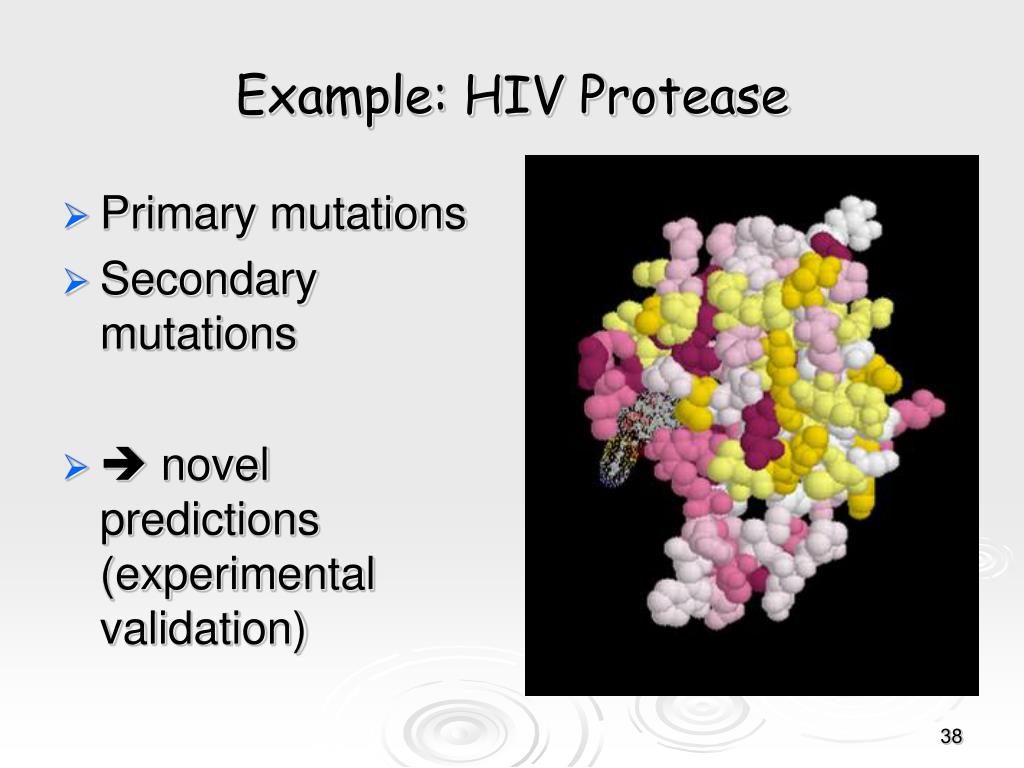 Example: HIV Protease

➢ Primary mutations
➢ Secondary mutations

➢ ➔ novel predictions (experimental validation)

38